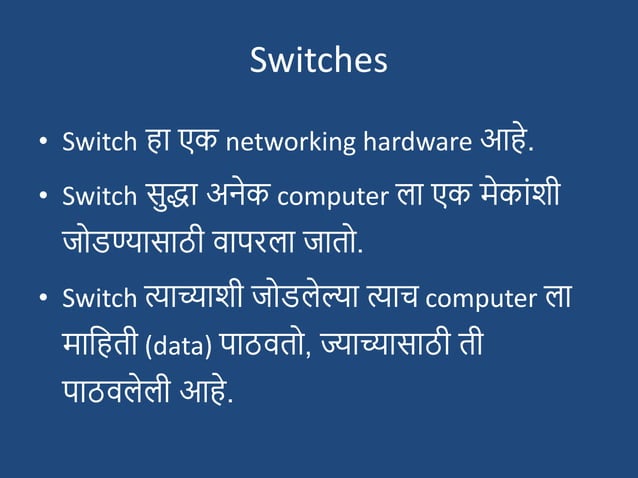 Switches

• Switch हा एक networking hardware आहे.

• Switch सुद्धा अनेक computer ला एक मेकांशी जोडण्यासाठी वापरला जातो.

• Switch त्याच्याशी जोडलेल्या त्याच computer ला माहिती (data) पाठवतो, ज्याच्यासाठी ती पाठवलेली आहे.